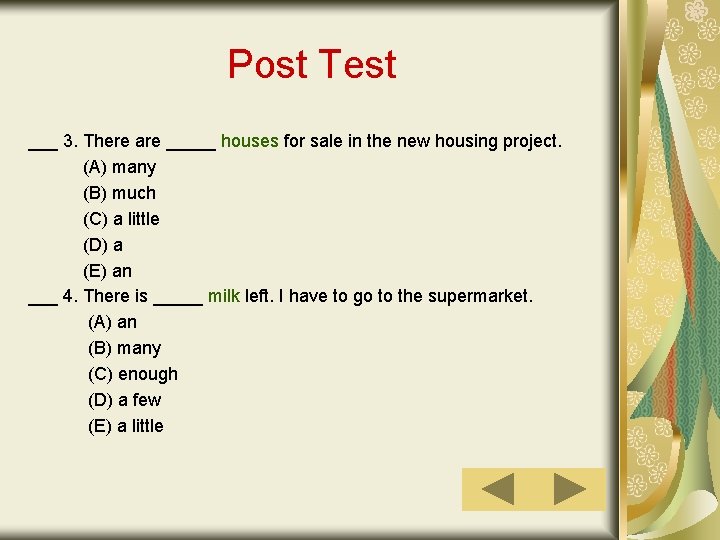 Post Test

___ 3. There are _____ houses for sale in the new housing project.
(A) many
(B) much
(C) a little
(D) a
(E) an

___ 4. There is _____ milk left. I have to go to the supermarket.
(A) an
(B) many
(C) enough
(D) a few
(E) a little